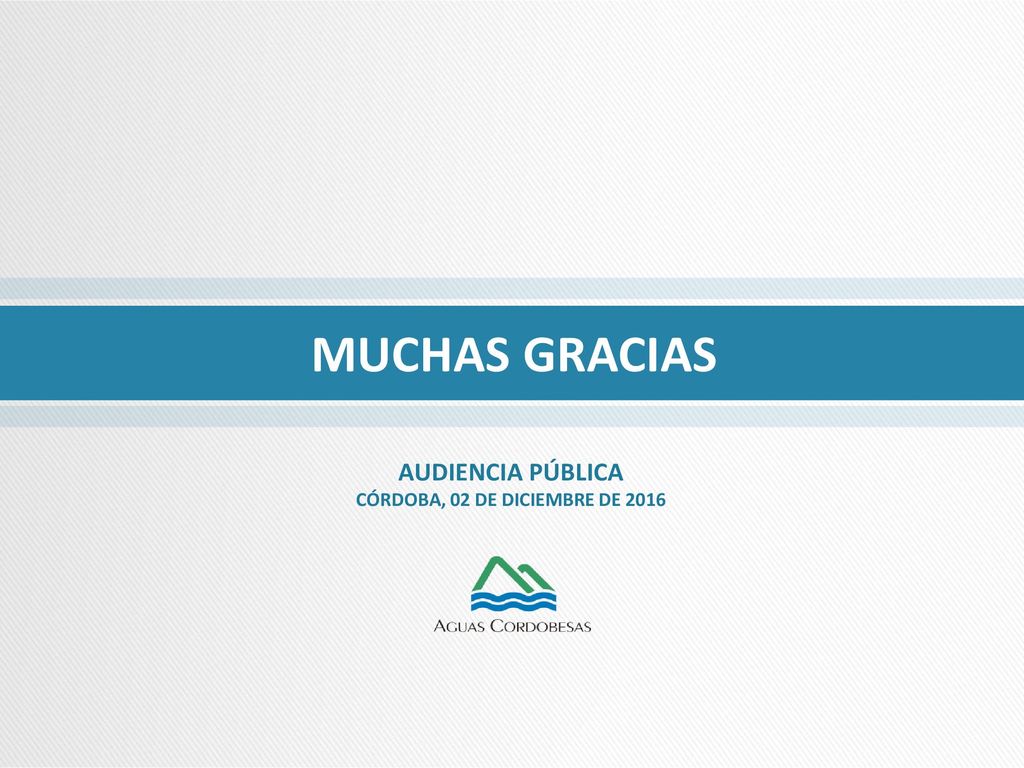 MUCHAS GRACIAS

AUDIENCIA PÚBLICA
CÓRDOBA, 02 DE DICIEMBRE DE 2016

AGUAS CORDOBESAS